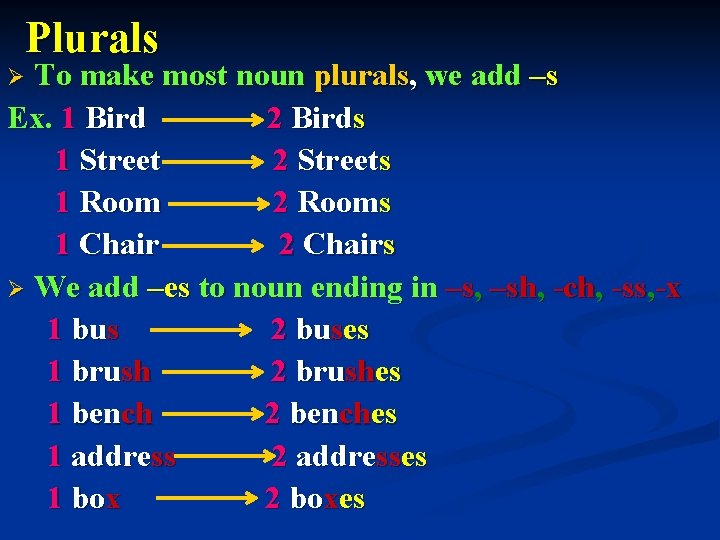 Plurals

➢ To make most noun plurals, we add –s

Ex. 1 Bird → 2 Birds

1 Street → 2 Streets

1 Room → 2 Rooms

1 Chair → 2 Chairs

➢ We add –es to noun ending in –s, –sh, -ch, -ss,-x

1 bus → 2 buses

1 brush → 2 brushes

1 bench → 2 benches

1 address → 2 addresses

1 box → 2 boxes